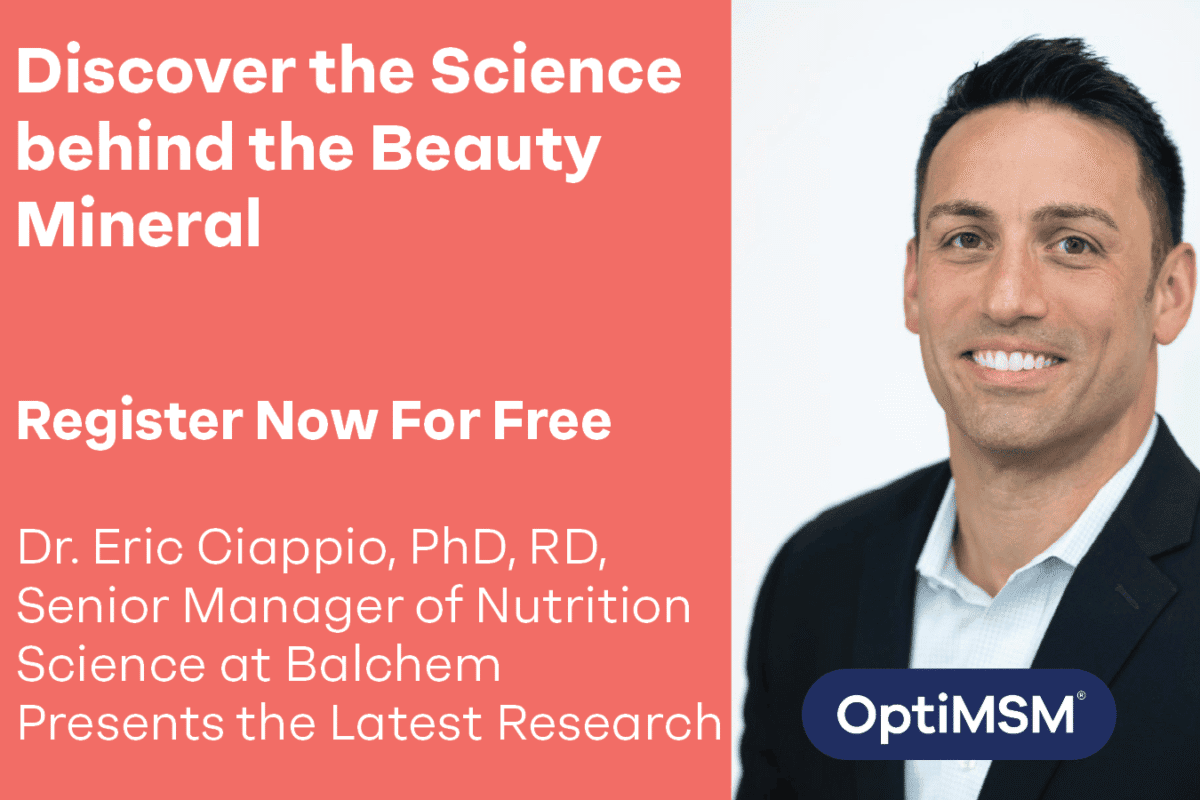 Discover the Science behind the Beauty Mineral

Register Now For Free

Dr. Eric Ciappio, PhD, RD, Senior Manager of Nutrition Science at Balchem Presents the Latest Research

OptiMSM®